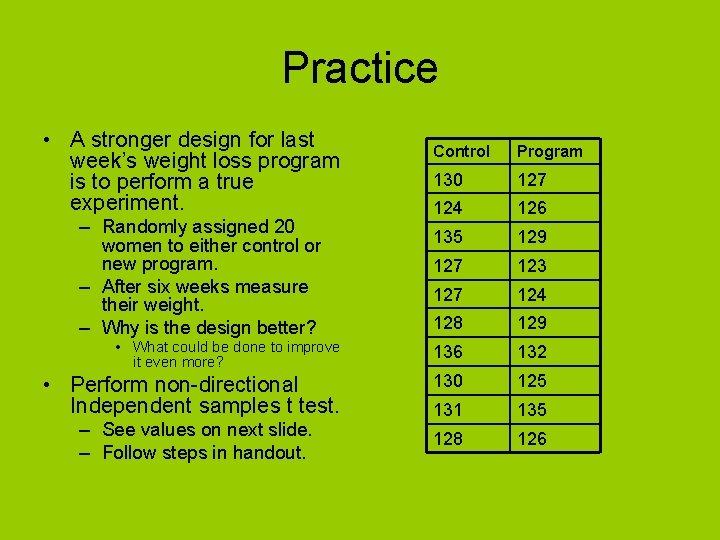 Practice

• A stronger design for last week's weight loss program is to perform a true experiment.
– Randomly assigned 20 women to either control or new program.
– After six weeks measure their weight.
– Why is the design better?
• What could be done to improve it even more?
• Perform non-directional Independent samples t test.
– See values on next slide.
– Follow steps in handout.

| Control | Program |
|---|---|
| 130 | 127 |
| 124 | 126 |
| 135 | 129 |
| 127 | 123 |
| 127 | 124 |
| 128 | 129 |
| 136 | 132 |
| 130 | 125 |
| 131 | 135 |
| 128 | 126 |